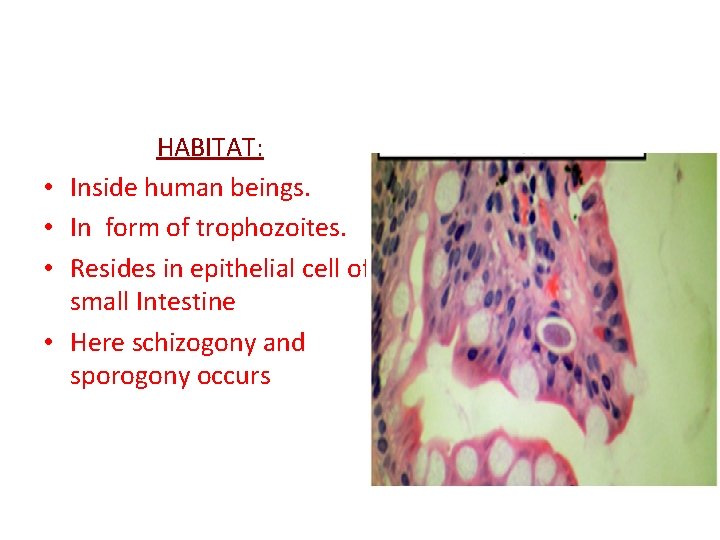 HABITAT:

• Inside human beings.
• In form of trophozoites.
• Resides in epithelial cell of small Intestine
• Here schizogony and sporogony occurs